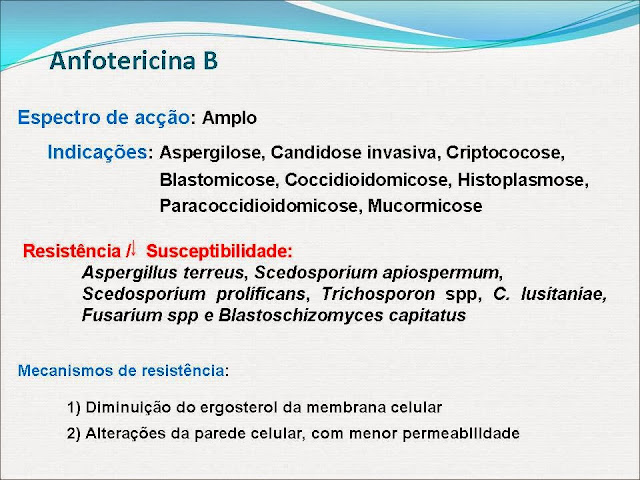 Anfotericina B

Espectro de acção: Amplo

Indicações: Aspergilose, Candidose invasiva, Criptococose, Blastomicose, Coccidioidomicose, Histoplasmose, Paracoccidioidomicose, Mucormicose

Resistência /↓ Susceptibilidade:
Aspergillus terreus, Scedosporium apiospermum, Scedosporium prolificans, Trichosporon spp, C. lusitaniae, Fusarium spp e Blastoschizomyces capitatus

Mecanismos de resistência:

1) Diminuição do ergosterol da membrana celular
2) Alterações da parede celular, com menor permeabilidade